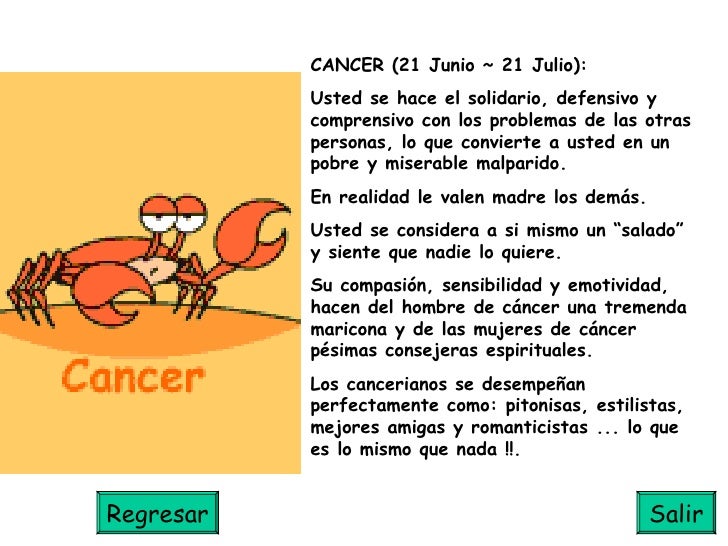 Cancer

CANCER (21 Junio ~ 21 Julio):

Usted se hace el solidario, defensivo y comprensivo con los problemas de las otras personas, lo que convierte a usted en un pobre y miserable malparido.

En realidad le valen madre los demás.

Usted se considera a si mismo un “salado” y siente que nadie lo quiere.

Su compasión, sensibilidad y emotividad, hacen del hombre de cáncer una tremenda maricona y de las mujeres de cáncer pésimas consejeras espirituales.

Los cancerianos se desempeñan perfectamente como: pitonisas, estilistas, mejores amigas y romanticistas ... lo que es lo mismo que nada ‼.

Regresar

Salir